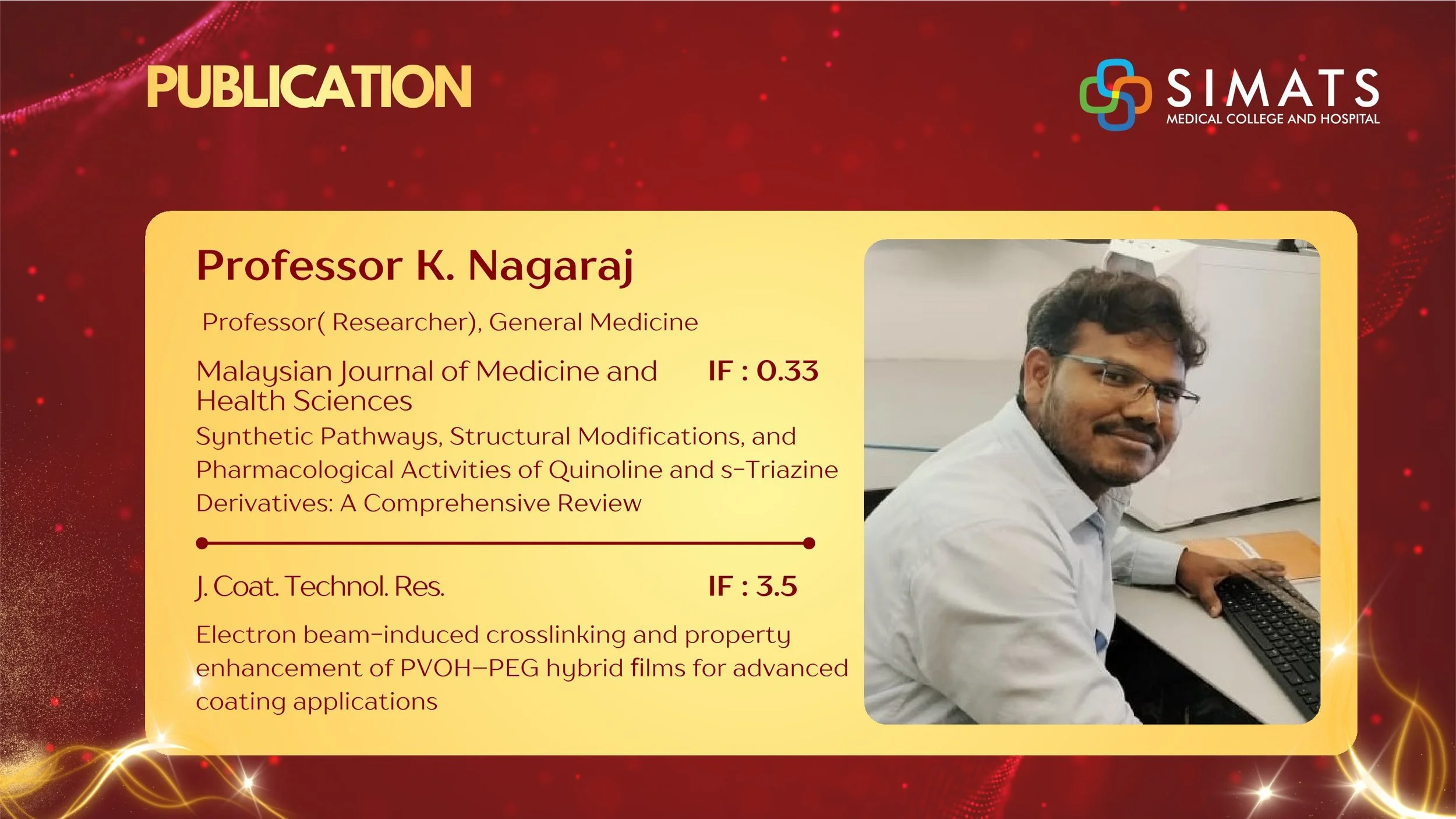 PUBLICATION

SIMATS
MEDICAL COLLEGE AND HOSPITAL

Professor K. Nagaraj

Professor( Researcher), General Medicine

Malaysian Journal of Medicine and Health Sciences IF : 0.33

Synthetic Pathways, Structural Modifications, and Pharmacological Activities of Quinoline and s-Triazine Derivatives: A Comprehensive Review

J. Coat. Technol. Res. IF : 3.5

Electron beam-induced crosslinking and property enhancement of PVOH–PEG hybrid films for advanced coating applications